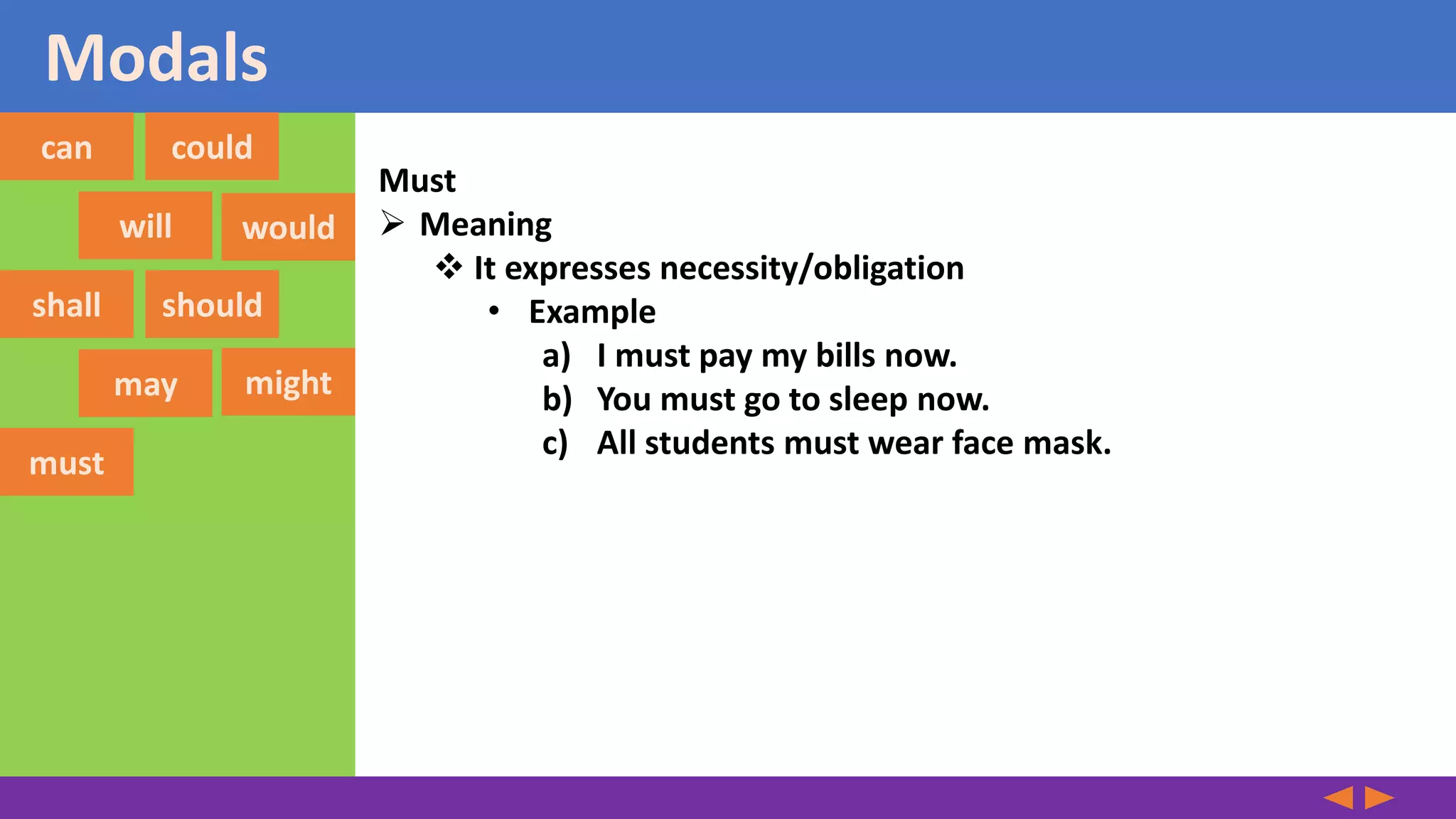 Modals

can
could
will
would
shall
should
may
might
must

Must
➢ Meaning
❖ It expresses necessity/obligation
• Example
a) I must pay my bills now.
b) You must go to sleep now.
c) All students must wear face mask.